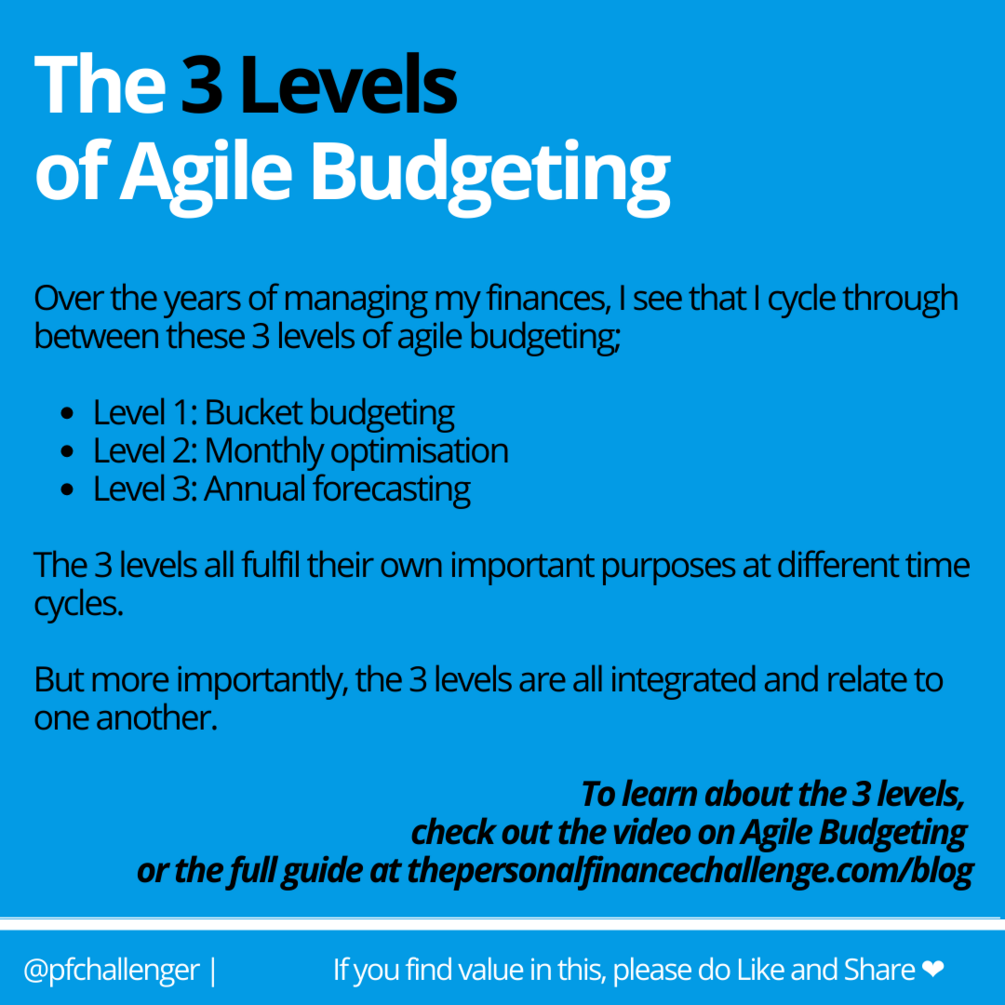 The 3 Levels of Agile Budgeting

Over the years of managing my finances, I see that I cycle through between these 3 levels of agile budgeting;

- Level 1: Bucket budgeting
- Level 2: Monthly optimisation
- Level 3: Annual forecasting

The 3 levels all fulfil their own important purposes at different time cycles.

But more importantly, the 3 levels are all integrated and relate to one another.

To learn about the 3 levels, check out the video on Agile Budgeting or the full guide at thepersonalfinancechallenge.com/blog

@pfchallenger | If you find value in this, please do Like and Share ❤